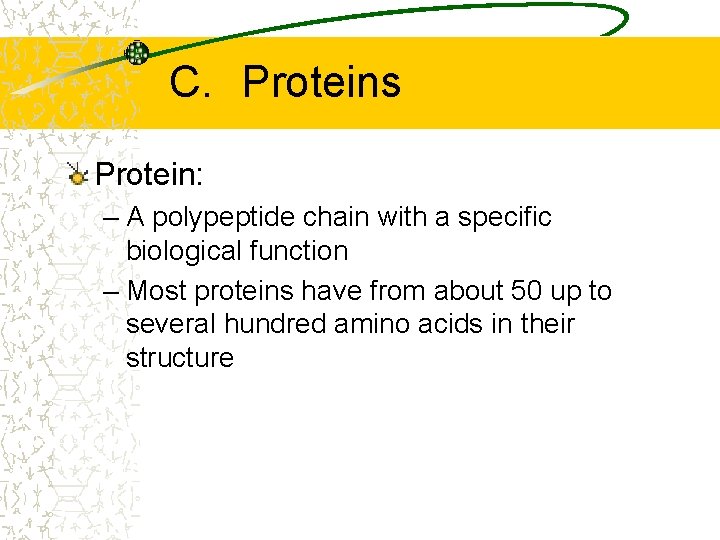 C. Proteins

Protein:

– A polypeptide chain with a specific biological function

– Most proteins have from about 50 up to several hundred amino acids in their structure